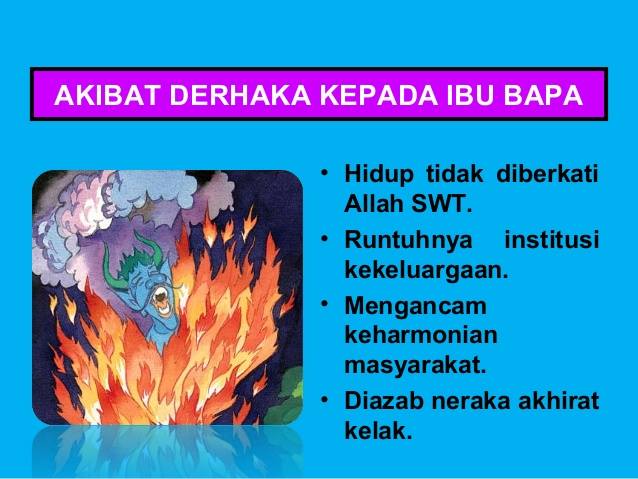 AKIBAT DERHAKA KEPADA IBU BAPA

• Hidup tidak diberkati Allah SWT.
• Runtuhnya institusi kekeluargaan.
• Mengancam keharmonian masyarakat.
• Diazab neraka akhirat kelak.